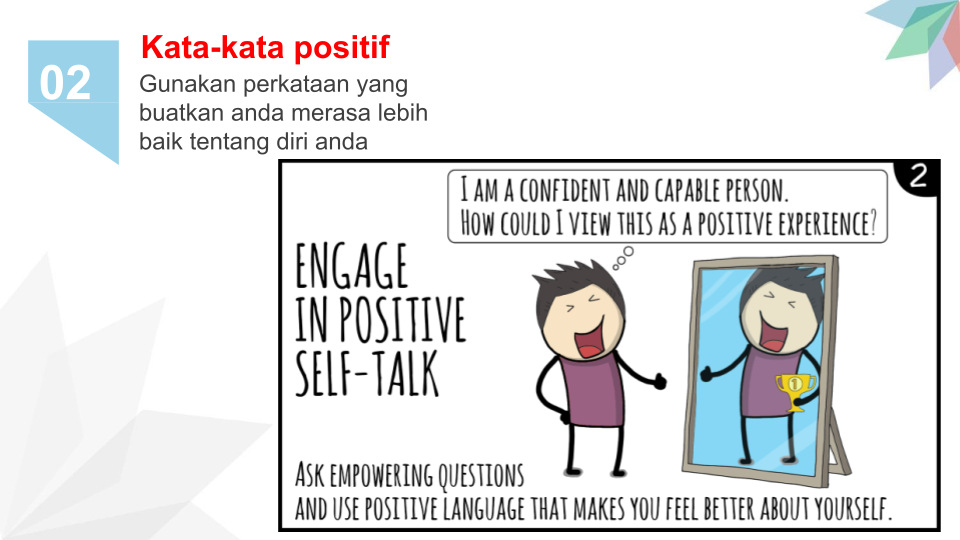 02

Kata-kata positif

Gunakan perkataan yang buatkan anda merasa lebih baik tentang diri anda

2

I AM A CONFIDENT AND CAPABLE PERSON. HOW COULD I VIEW THIS AS A POSITIVE EXPERIENCE?

ENGAGE IN POSITIVE SELF-TALK

1

ASK EMPOWERING QUESTIONS AND USE POSITIVE LANGUAGE THAT MAKES YOU FEEL BETTER ABOUT YOURSELF.